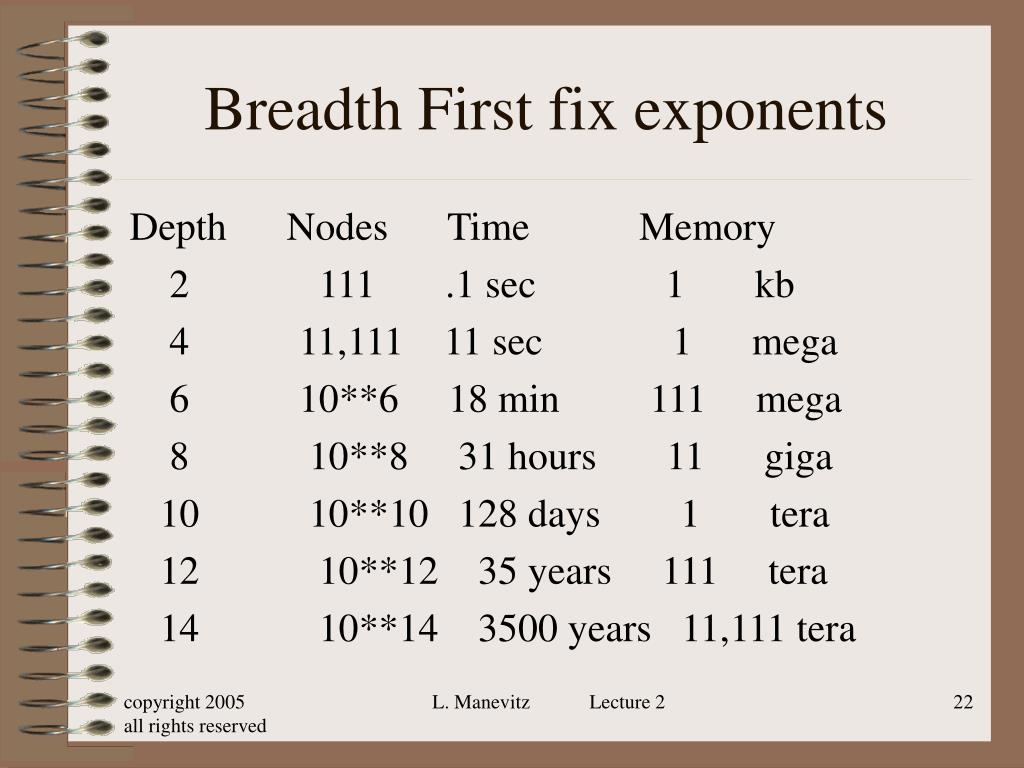 Breadth First fix exponents

| Depth | Nodes | Time | Memory |
|---|---|---|---|
| 2 | 111 | .1 sec | 1 kb |
| 4 | 11,111 | 11 sec | 1 mega |
| 6 | 10**6 | 18 min | 111 mega |
| 8 | 10**8 | 31 hours | 11 giga |
| 10 | 10**10 | 128 days | 1 tera |
| 12 | 10**12 | 35 years | 111 tera |
| 14 | 10**14 | 3500 years | 11,111 tera |

copyright 2005
all rights reserved

L. Manevitz Lecture 2

22